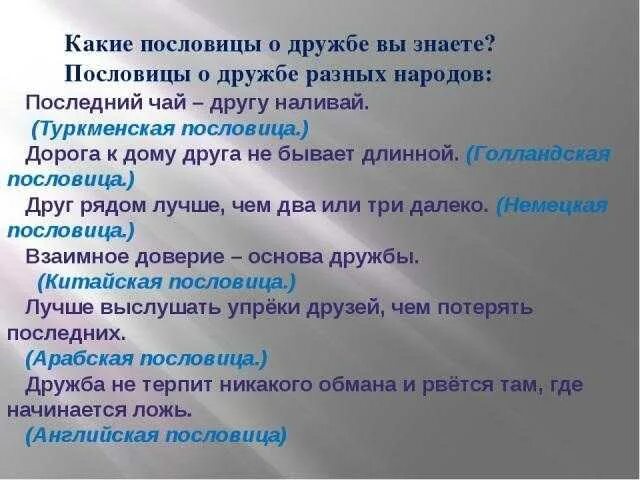 Какие пословицы о дружбе вы знаете?
Пословицы о дружбе разных народов:

Последний чай – другу наливай.
(Туркменская пословица.)

Дорога к дому друга не бывает длинной. (Голландская пословица.)

Друг рядом лучше, чем два или три далеко. (Немецкая пословица.)

Взаимное доверие – основа дружбы.
(Китайская пословица.)

Лучше выслушать упрёки друзей, чем потерять последних.
(Арабская пословица.)

Дружба не терпит никакого обмана и рвётся там, где начинается ложь.
(Английская пословица)